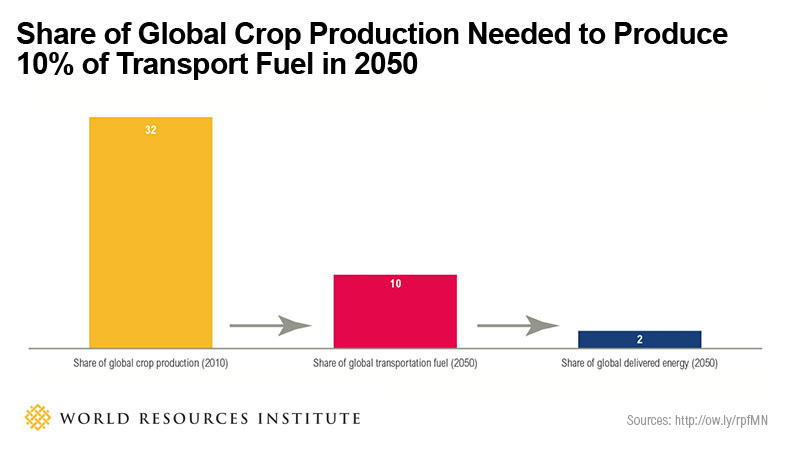 Share of Global Crop Production Needed to Produce 10% of Transport Fuel in 2050

32

10

2

Share of global crop production (2010)

Share of global transportation fuel (2050)

Share of global delivered energy (2050)

WORLD RESOURCES INSTITUTE

Sources: http://ow.ly/rpfMN